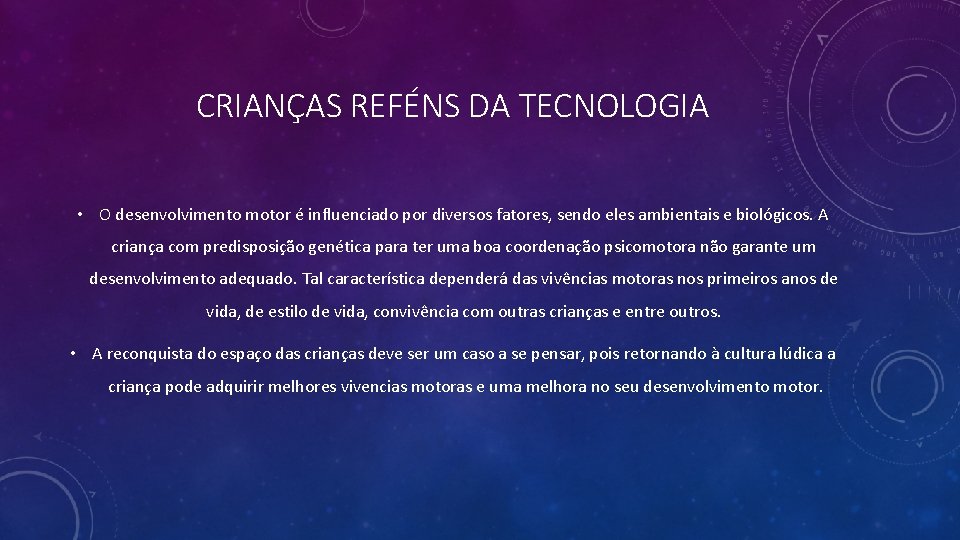 CRIANÇAS REFÉNS DA TECNOLOGIA

• O desenvolvimento motor é influenciado por diversos fatores, sendo eles ambientais e biológicos. A criança com predisposição genética para ter uma boa coordenação psicomotora não garante um desenvolvimento adequado. Tal característica dependerá das vivências motoras nos primeiros anos de vida, de estilo de vida, convivência com outras crianças e entre outros.

• A reconquista do espaço das crianças deve ser um caso a se pensar, pois retornando à cultura lúdica a criança pode adquirir melhores vivencias motoras e uma melhora no seu desenvolvimento motor.